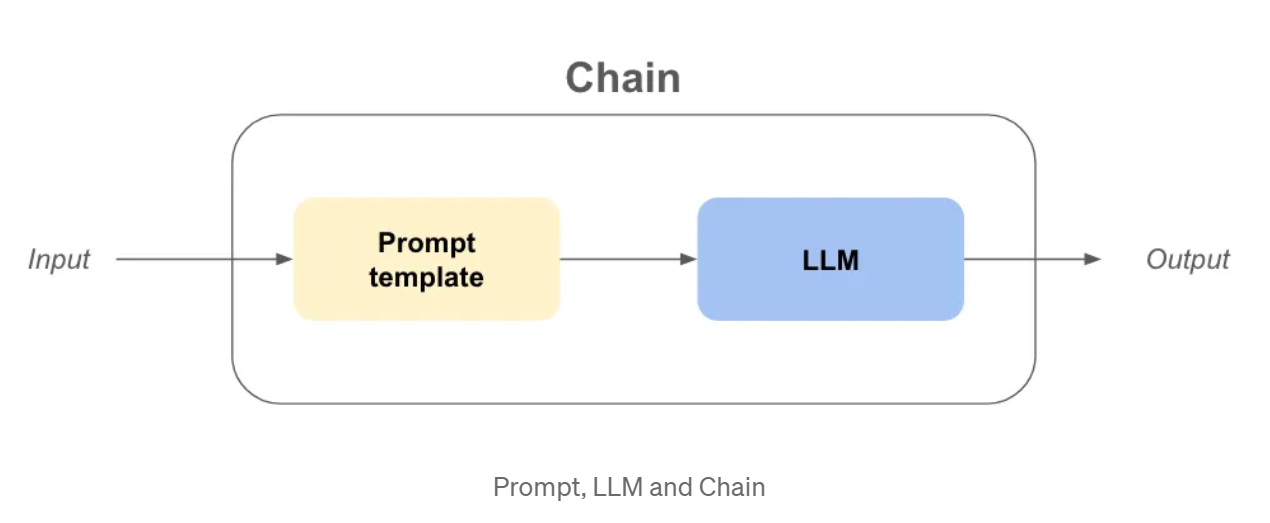 Chain

Input

Prompt template

LLM

Output

Prompt, LLM and Chain